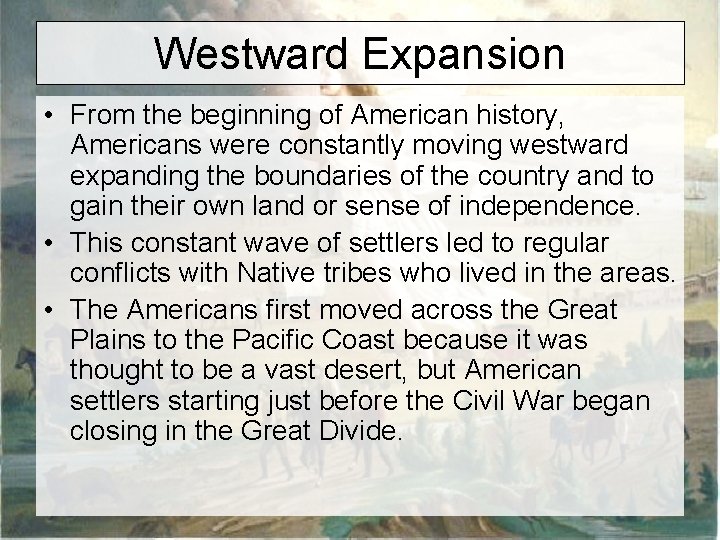 Westward Expansion

• From the beginning of American history, Americans were constantly moving westward expanding the boundaries of the country and to gain their own land or sense of independence.
• This constant wave of settlers led to regular conflicts with Native tribes who lived in the areas.
• The Americans first moved across the Great Plains to the Pacific Coast because it was thought to be a vast desert, but American settlers starting just before the Civil War began closing in the Great Divide.